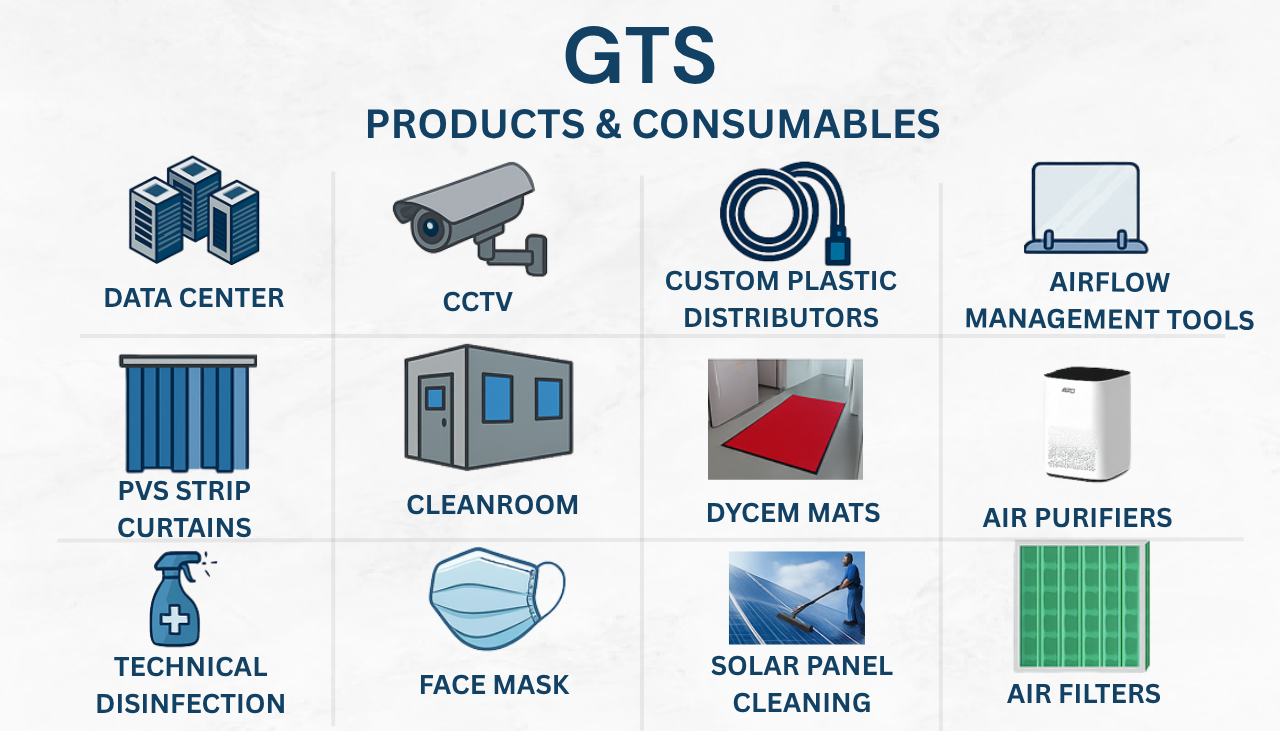 GTS
PRODUCTS & CONSUMABLES

DATA CENTER

CCTV

CUSTOM PLASTIC DISTRIBUTORS

AIRFLOW MANAGEMENT TOOLS

PVS STRIP CURTAINS

CLEANROOM

DYCEM MATS

AIR PURIFIERS

TECHNICAL DISINFECTION

FACE MASK

SOLAR PANEL CLEANING

AIR FILTERS